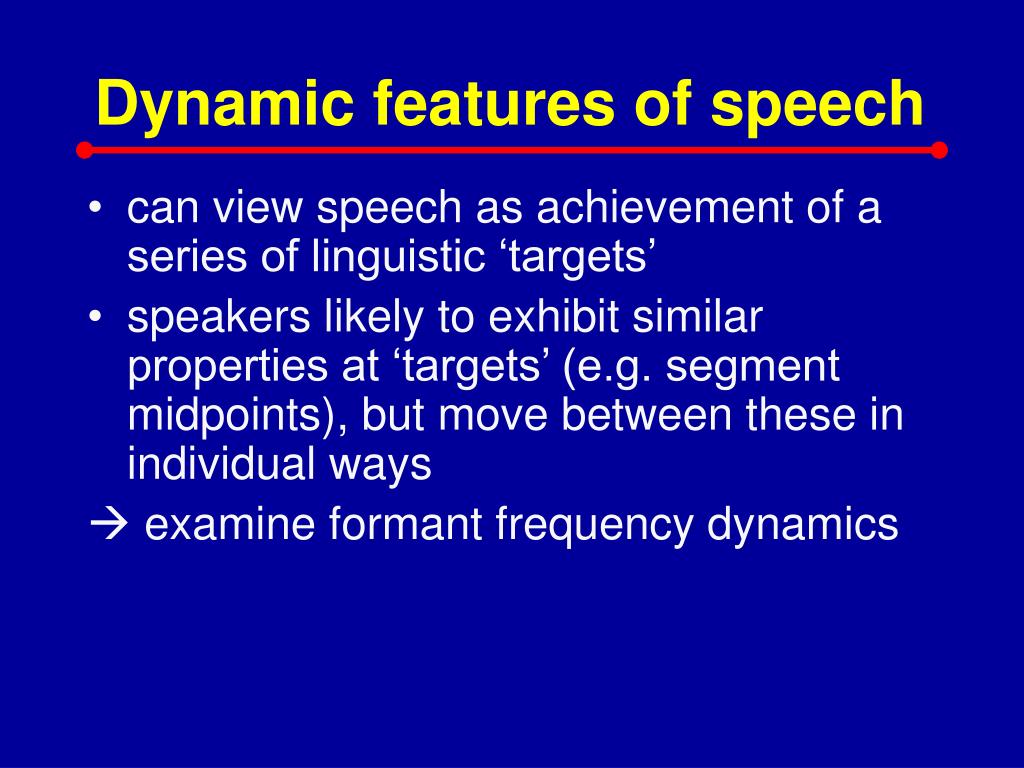 Dynamic features of speech

• can view speech as achievement of a series of linguistic ‘targets’
• speakers likely to exhibit similar properties at ‘targets’ (e.g. segment midpoints), but move between these in individual ways
→ examine formant frequency dynamics